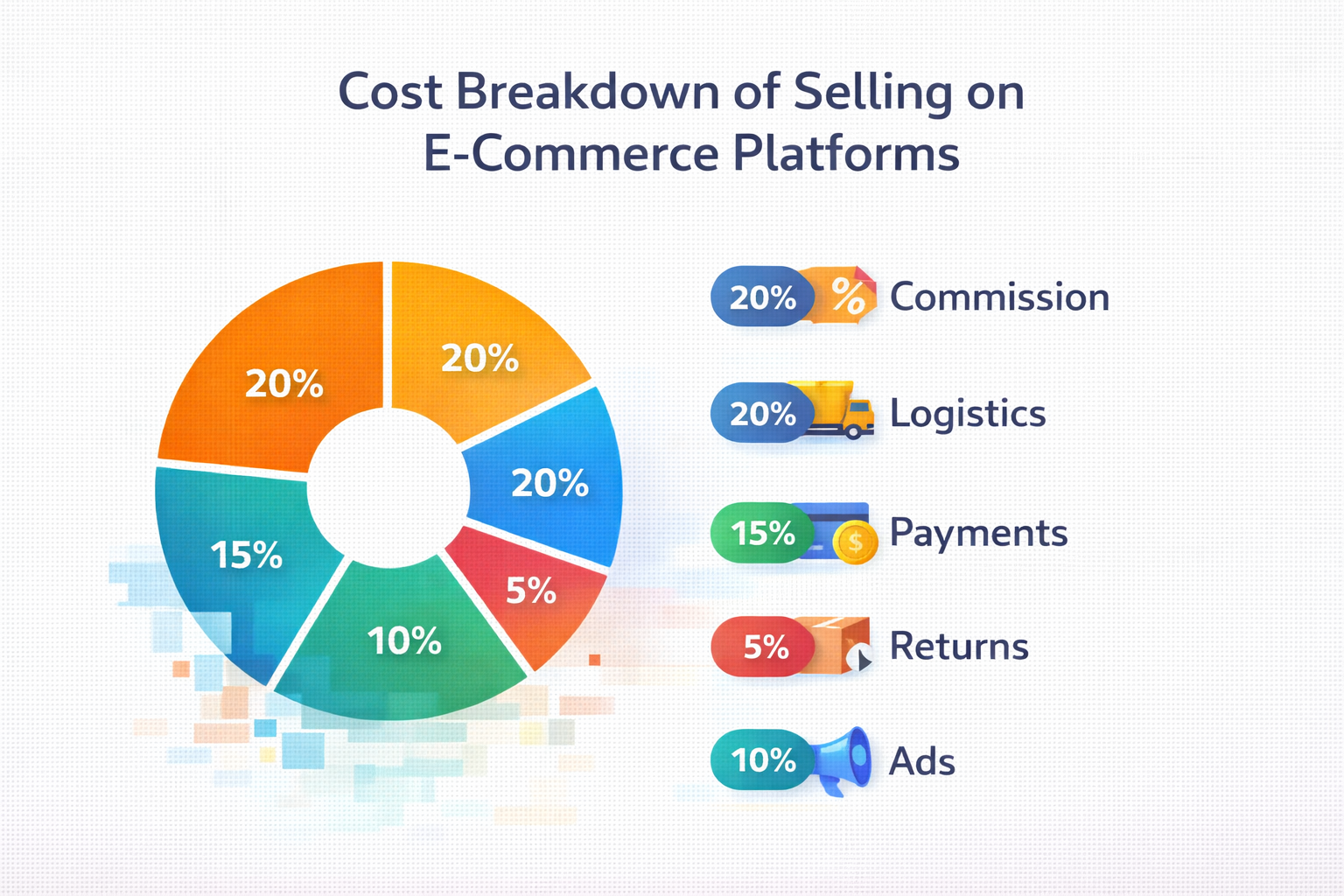 Cost Breakdown of Selling on E-Commerce Platforms

20%
20%
20%
5%
10%
15%

20% % Commission
20% Logistics
15% $ Payments
5% Returns
10% Ads